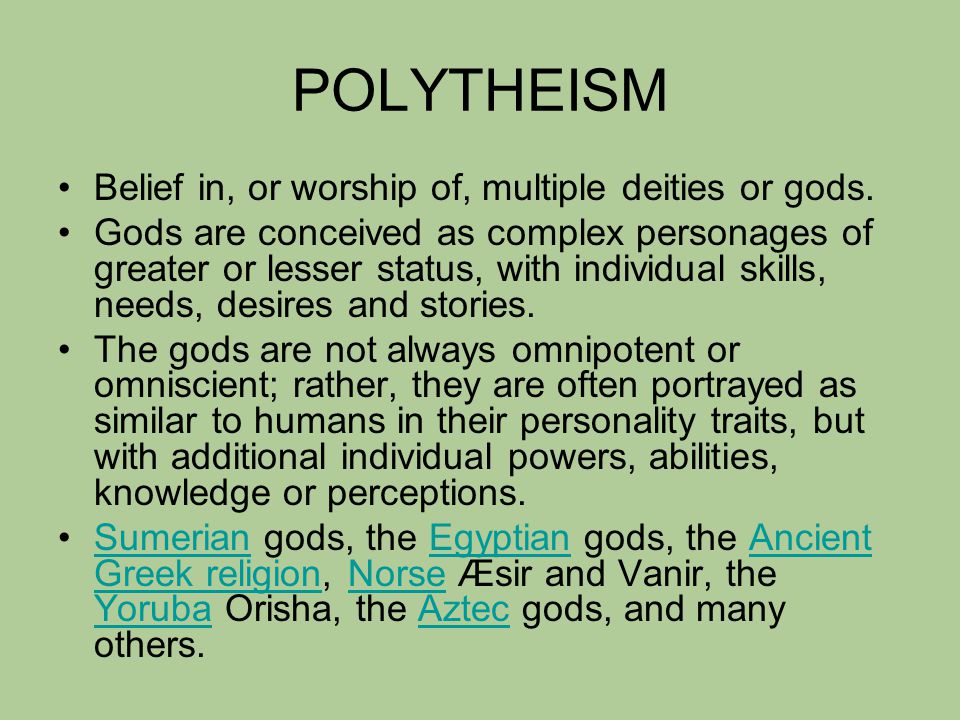 POLYTHEISM

• Belief in, or worship of, multiple deities or gods.
• Gods are conceived as complex personages of greater or lesser status, with individual skills, needs, desires and stories.
• The gods are not always omnipotent or omniscient; rather, they are often portrayed as similar to humans in their personality traits, but with additional individual powers, abilities, knowledge or perceptions.
• Sumerian gods, the Egyptian gods, the Ancient Greek religion, Norse Æsir and Vanir, the Yoruba Orisha, the Aztec gods, and many others.